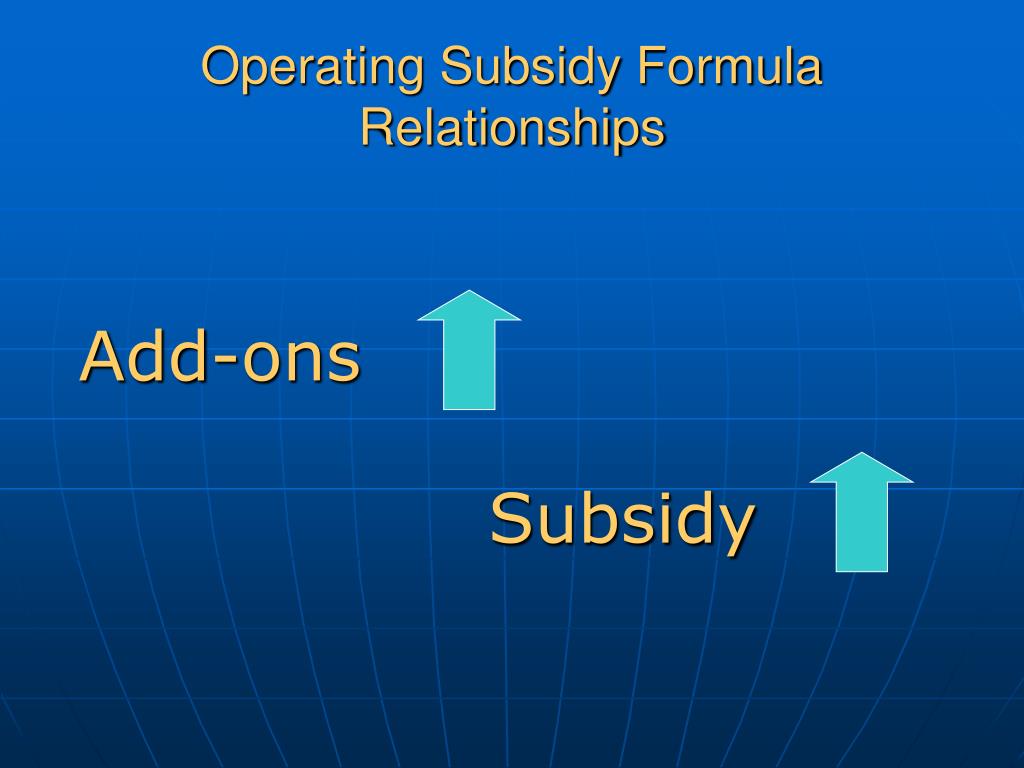 Operating Subsidy Formula Relationships

Add-ons

Subsidy